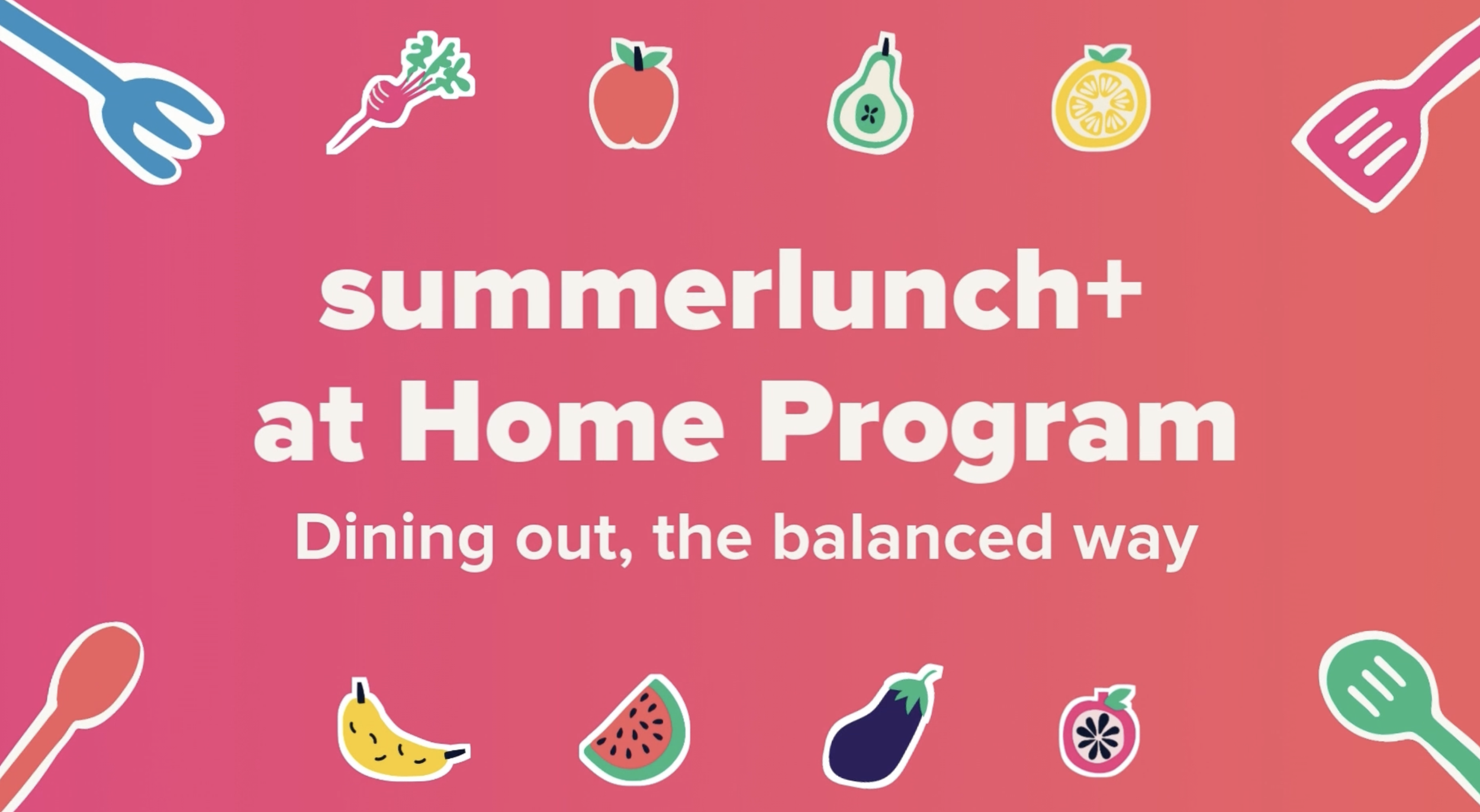 summerlunch+
at Home Program
Dining out, the balanced way